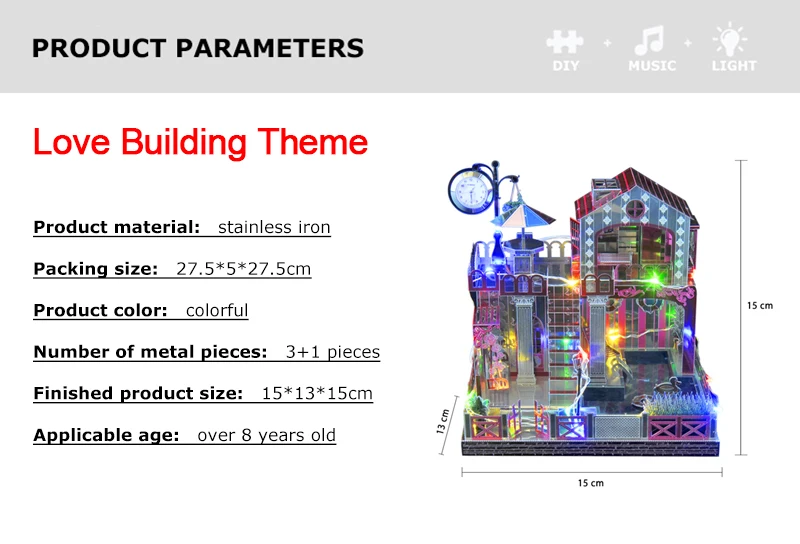 PRODUCT PARAMETERS

DIY + MUSIC + LIGHT

Love Building Theme

Product material: stainless iron

Packing size: 27.5*5*27.5cm

Product color: colorful

Number of metal pieces: 3+1 pieces

Finished product size: 15*13*15cm

Applicable age: over 8 years old

15 cm

13 cm

15 cm